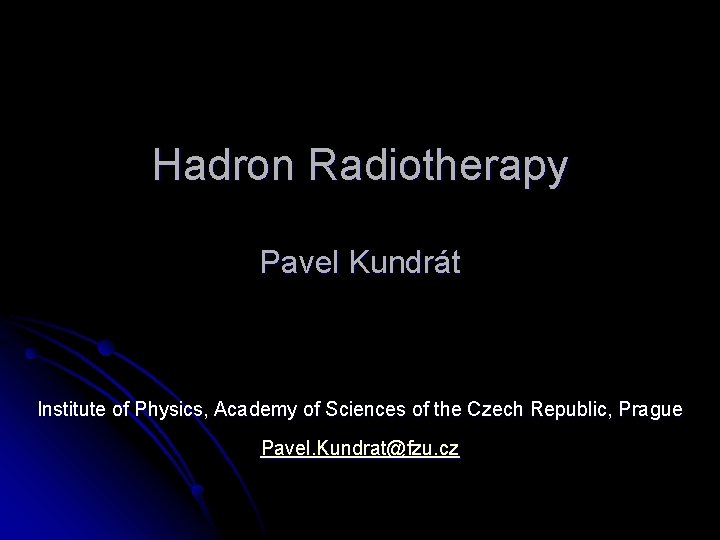 Hadron Radiotherapy

Pavel Kundrát

Institute of Physics, Academy of Sciences of the Czech Republic, Prague

Pavel.Kundrat@fzu.cz